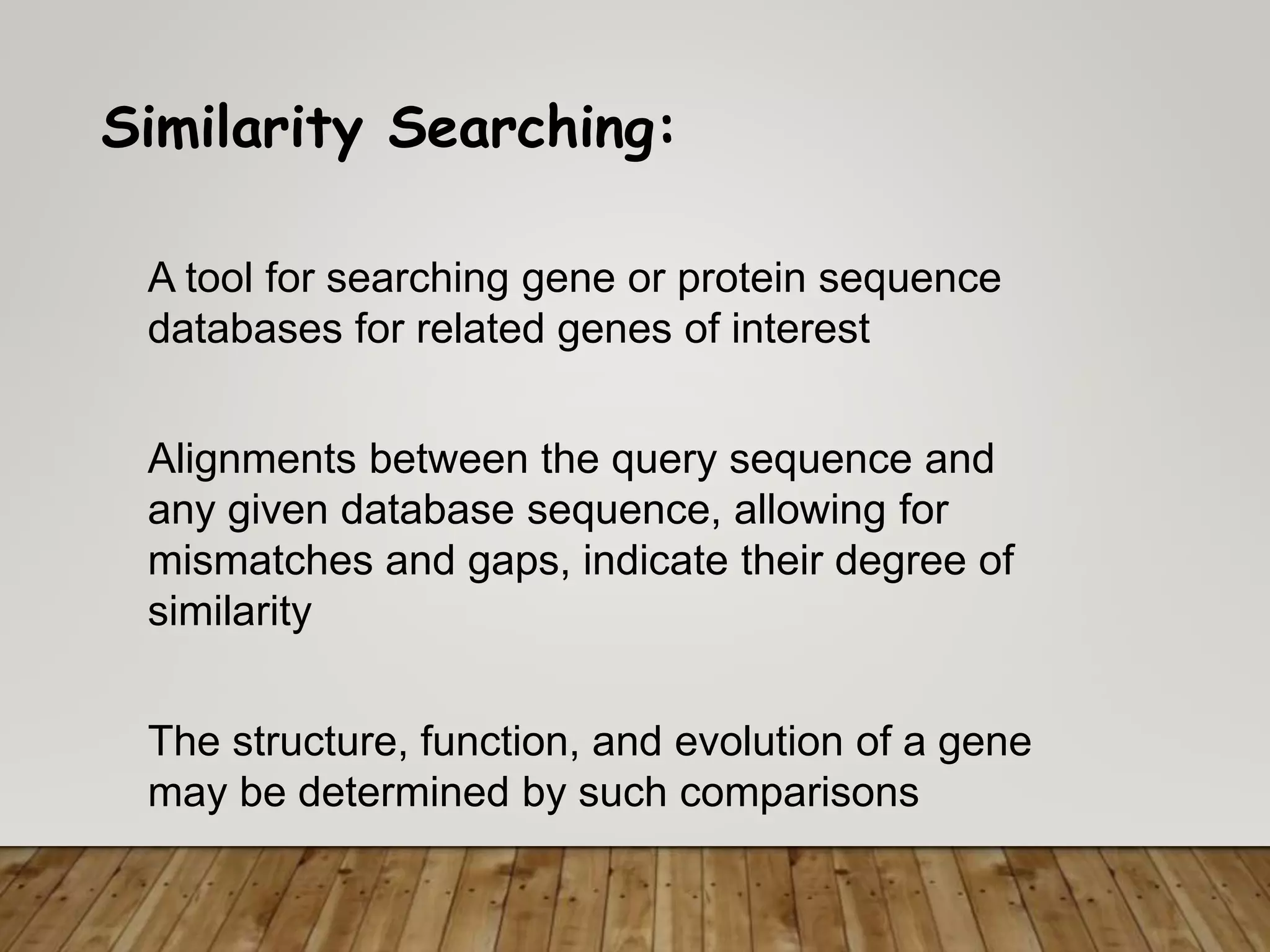 Similarity Searching:

A tool for searching gene or protein sequence databases for related genes of interest

Alignments between the query sequence and any given database sequence, allowing for mismatches and gaps, indicate their degree of similarity

The structure, function, and evolution of a gene may be determined by such comparisons